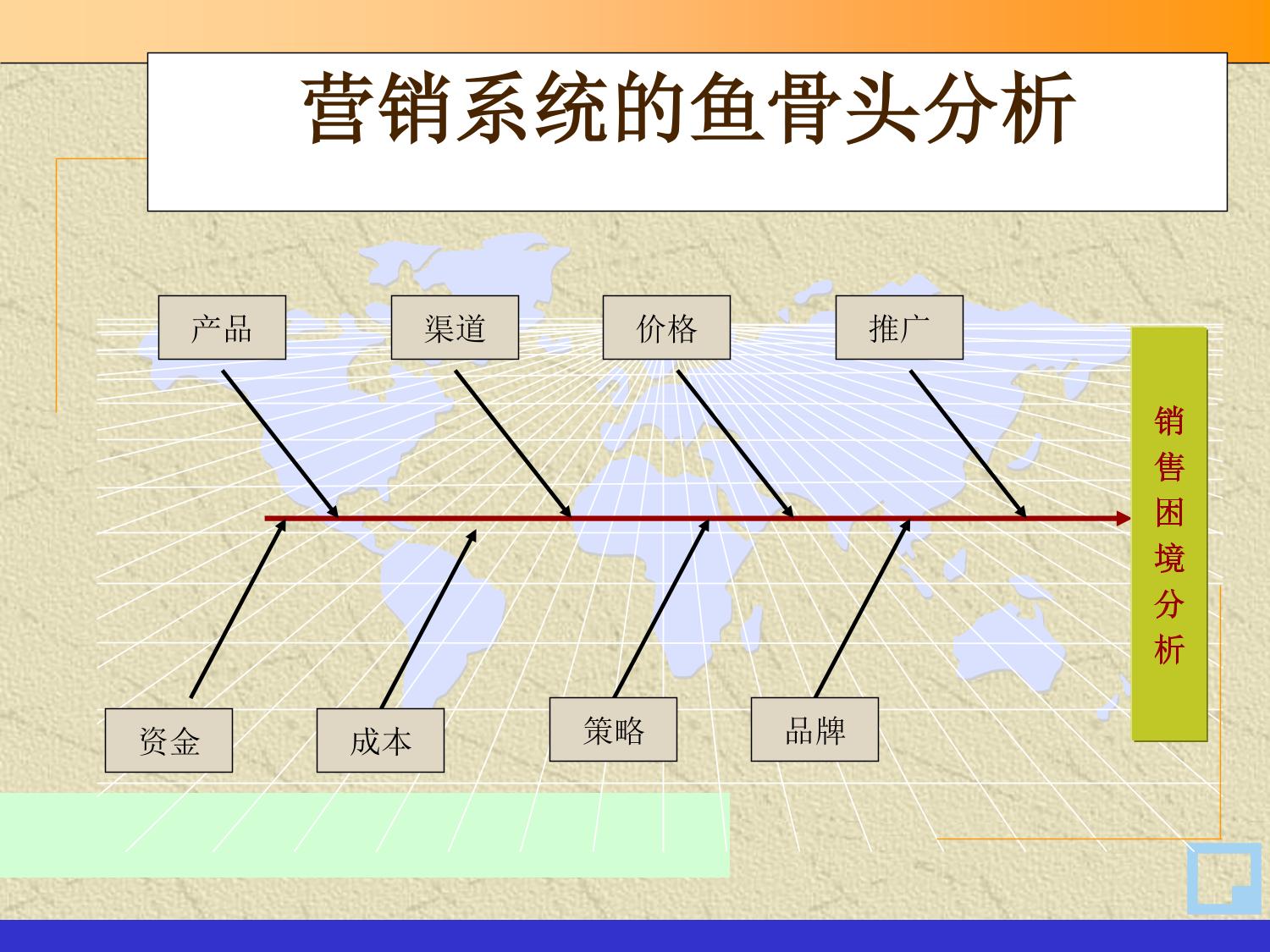 营销系统的鱼骨头分析

产品

渠道

价格

推广

销售困境分析

资金

成本

策略

品牌